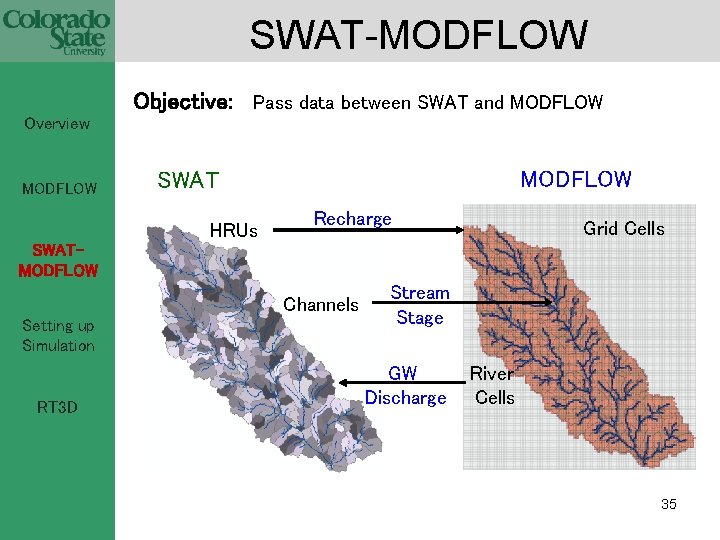 Colorado State University

SWAT-MODFLOW

Overview

MODFLOW

SWAT-MODFLOW

Setting up Simulation

RT3D

Objective: Pass data between SWAT and MODFLOW

SWAT

MODFLOW

HRUs

Recharge

Grid Cells

Channels

Stream Stage

GW Discharge

River Cells

35